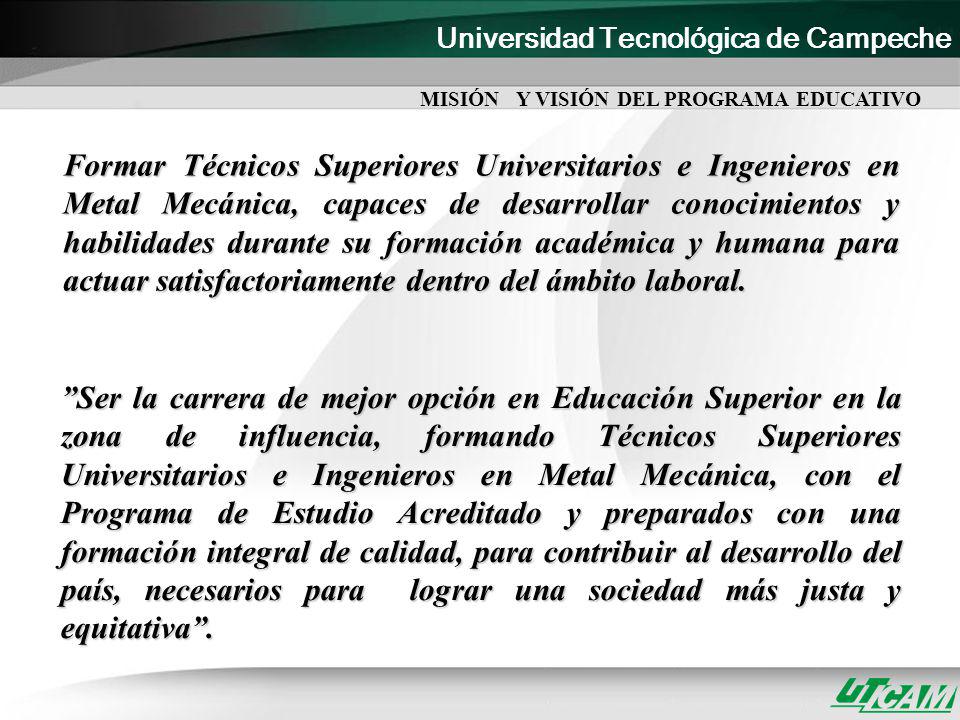 Universidad Tecnológica de Campeche

MISIÓN Y VISIÓN DEL PROGRAMA EDUCATIVO

Formar Técnicos Superiores Universitarios e Ingenieros en Metal Mecánica, capaces de desarrollar conocimientos y habilidades durante su formación académica y humana para actuar satisfactoriamente dentro del ámbito laboral.

”Ser la carrera de mejor opción en Educación Superior en la zona de influencia, formando Técnicos Superiores Universitarios e Ingenieros en Metal Mecánica, con el Programa de Estudio Acreditado y preparados con una formación integral de calidad, para contribuir al desarrollo del país, necesarios para lograr una sociedad más justa y equitativa”.

UTCAM